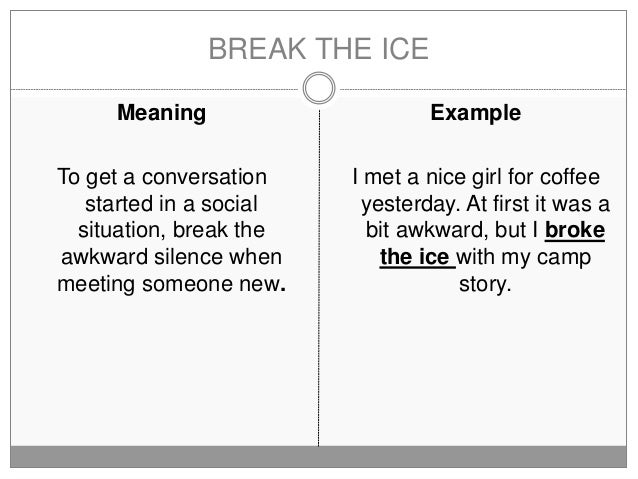 BREAK THE ICE

Meaning

To get a conversation started in a social situation, break the awkward silence when meeting someone new.

Example

I met a nice girl for coffee yesterday. At first it was a bit awkward, but I broke the ice with my camp story.